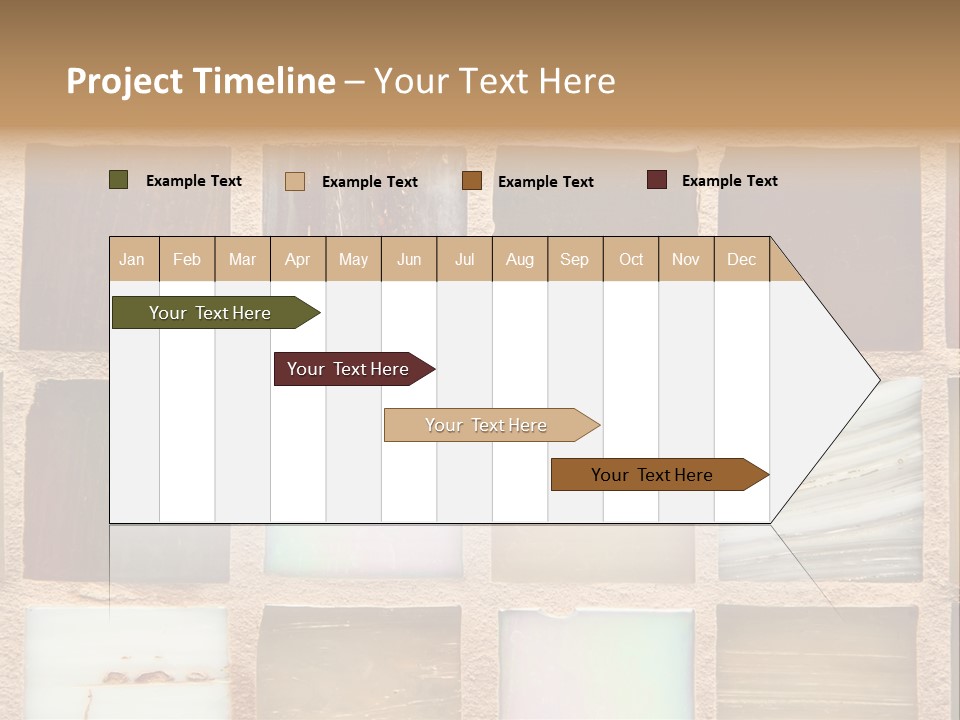 Project Timeline – Your Text Here

Example Text
Example Text
Example Text
Example Text

| Jan | Feb | Mar | Apr | May | Jun | Jul | Aug | Sep | Oct | Nov | Dec |
|---|---|---|---|---|---|---|---|---|---|---|---|

Your Text Here
Your Text Here
Your Text Here
Your Text Here